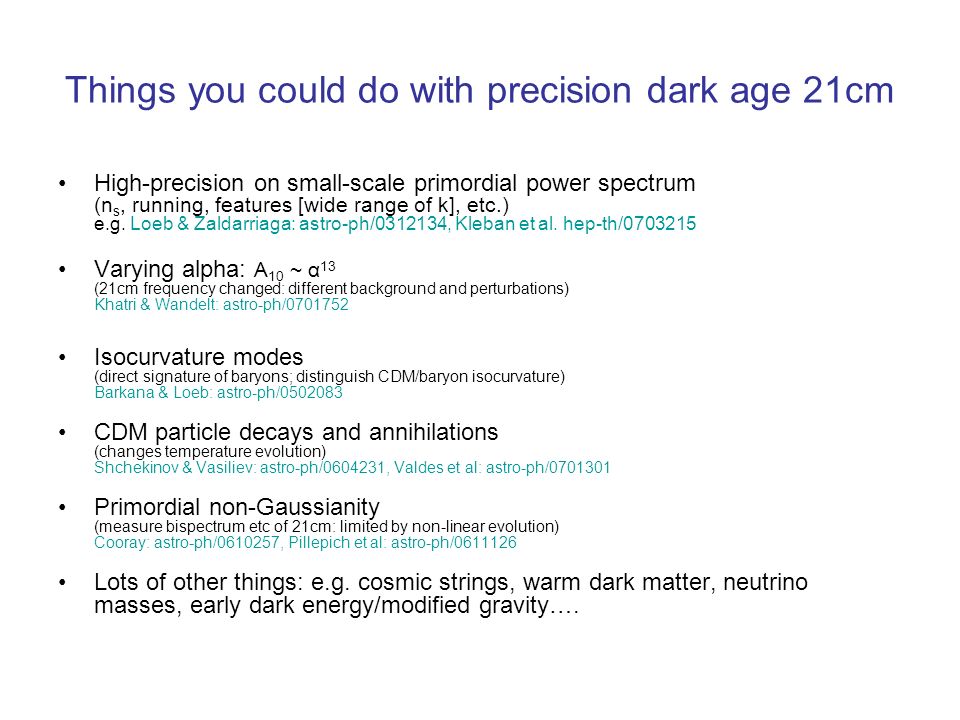 Things you could do with precision dark age 21cm

• High-precision on small-scale primordial power spectrum ($n_s$, running, features [wide range of k], etc.) e.g. Loeb & Zaldarriaga: astro-ph/0312134, Kleban et al. hep-th/0703215

• Varying alpha: $A_{10} \sim \alpha^{13}$ (21cm frequency changed: different background and perturbations) Khatri & Wandelt: astro-ph/0701752

• Isocurvature modes (direct signature of baryons; distinguish CDM/baryon isocurvature) Barkana & Loeb: astro-ph/0502083

• CDM particle decays and annihilations (changes temperature evolution) Shchekinov & Vasiliev: astro-ph/0604231, Valdes et al: astro-ph/0701301

• Primordial non-Gaussianity (measure bispectrum etc of 21cm: limited by non-linear evolution) Cooray: astro-ph/0610257, Pillepich et al: astro-ph/0611126

• Lots of other things: e.g. cosmic strings, warm dark matter, neutrino masses, early dark energy/modified gravity….